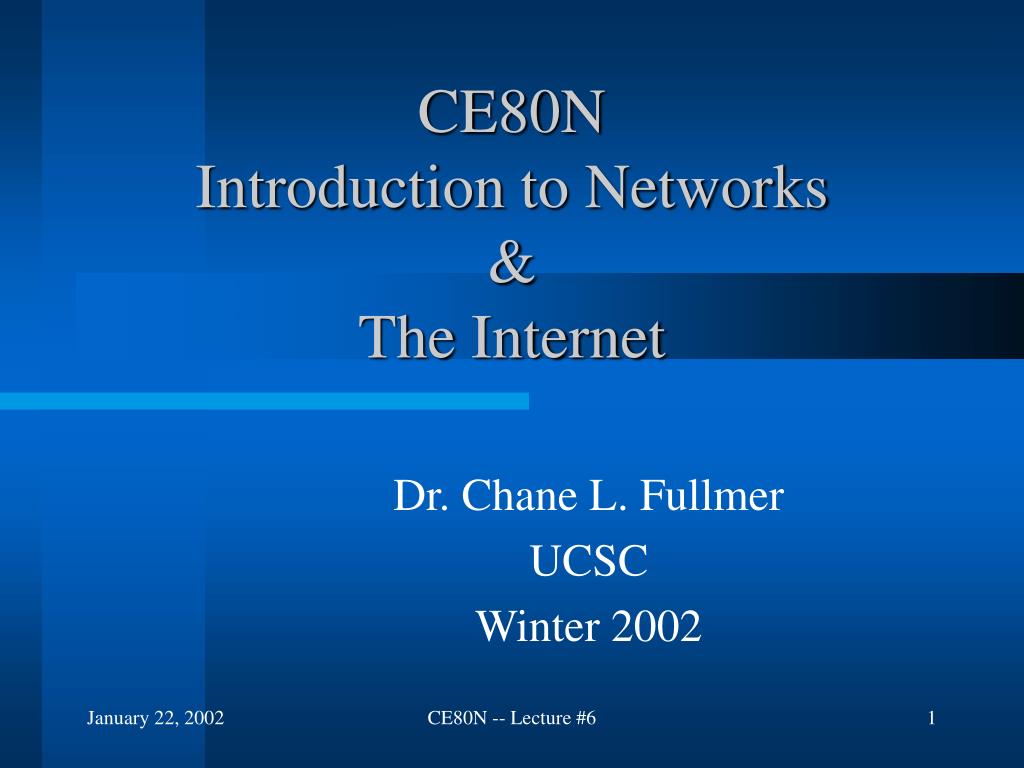 CE80N
Introduction to Networks
&
The Internet

Dr. Chane L. Fullmer
UCSC
Winter 2002

January 22, 2002
CE80N -- Lecture #6
1